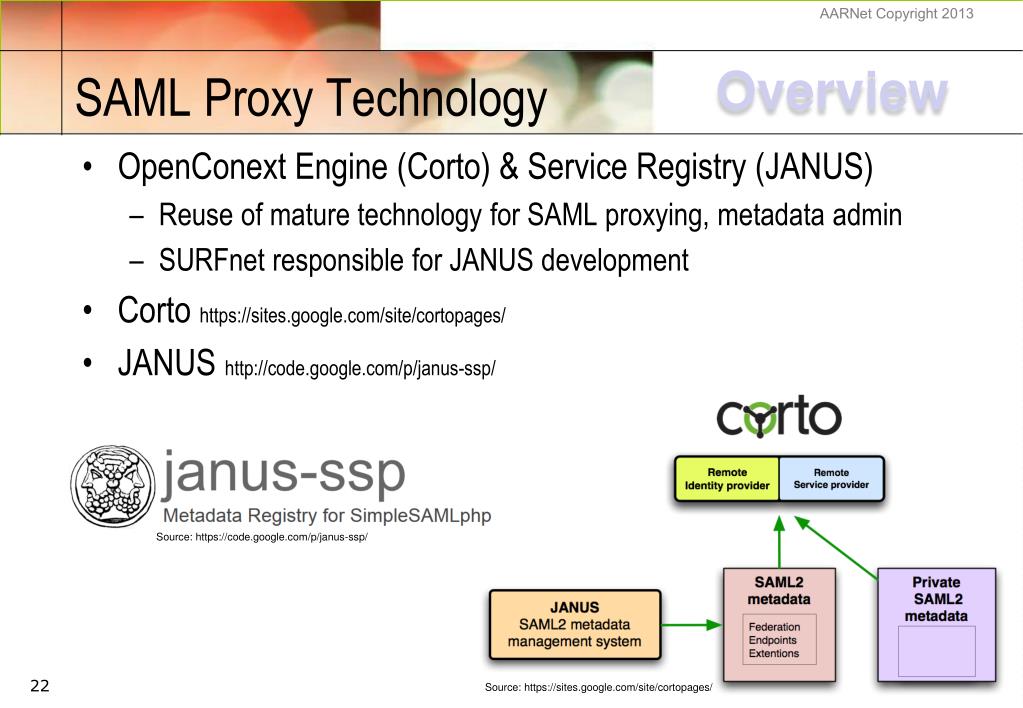 AARNet Copyright 2013

SAML Proxy Technology

Overview

• OpenConext Engine (Corto) & Service Registry (JANUS)
  – Reuse of mature technology for SAML proxying, metadata admin
  – SURFnet responsible for JANUS development
• Corto https://sites.google.com/site/cortopages/
• JANUS http://code.google.com/p/janus-ssp/

janus-ssp
Metadata Registry for SimpleSAMLphp
Source: https://code.google.com/p/janus-ssp/

corto

Remote Identity provider

Remote Service provider

JANUS SAML2 metadata management system

SAML2 metadata

Federation Endpoints Extentions

Private SAML2 metadata

22

Source: https://sites.google.com/site/cortopages/